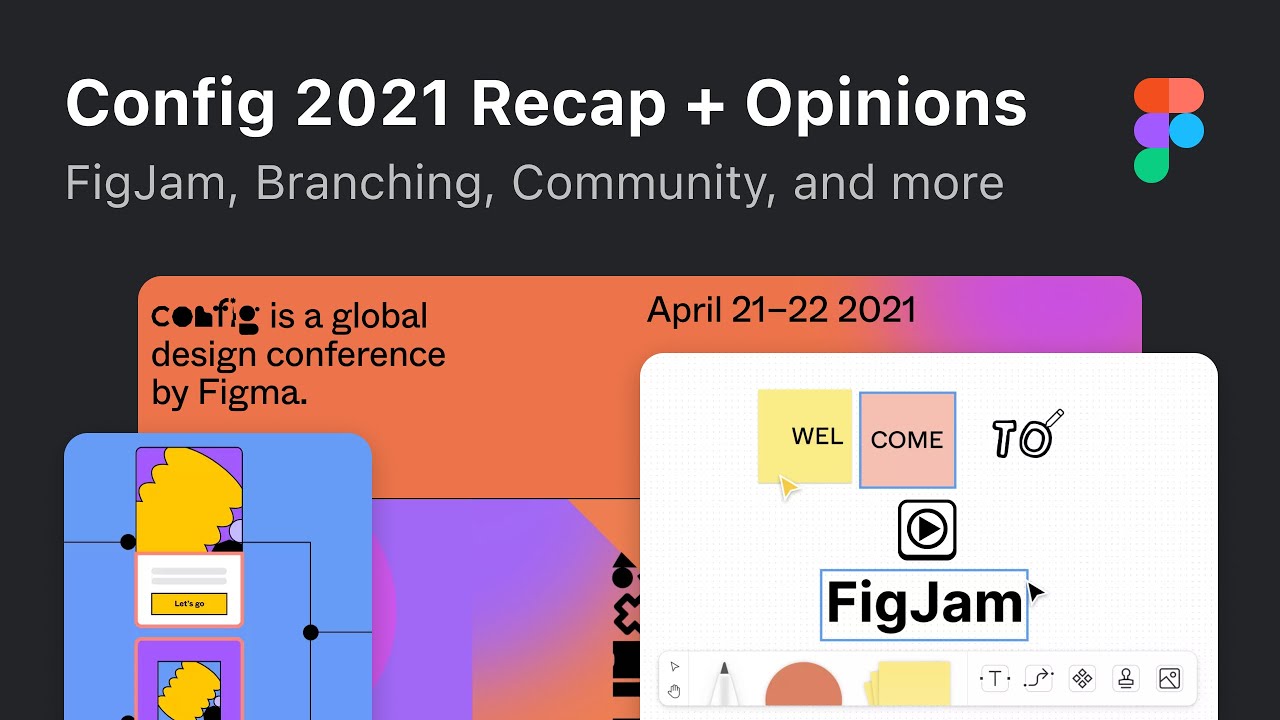 Config 2021 Recap + Opinions

FigJam, Branching, Community, and more

config is a global design conference by Figma.

April 21–22 2021

Let's go

WEL

COME

TO

FigJam

T